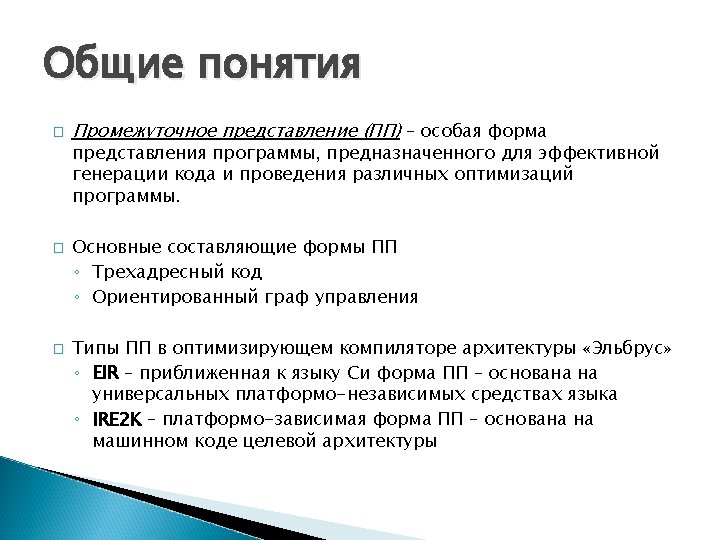 Общие понятия

□ Промежуточное представление (ПП) – особая форма представления программы, предназначенного для эффективной генерации кода и проведения различных оптимизаций программы.

□ Основные составляющие формы ПП
◦ Трехадресный код
◦ Ориентированный граф управления

□ Типы ПП в оптимизирующем компиляторе архитектуры «Эльбрус»
◦ EIR – приближенная к языку Си форма ПП – основана на универсальных платформо-независимых средствах языка
◦ IRE2K – платформо-зависимая форма ПП – основана на машинном коде целевой архитектуры